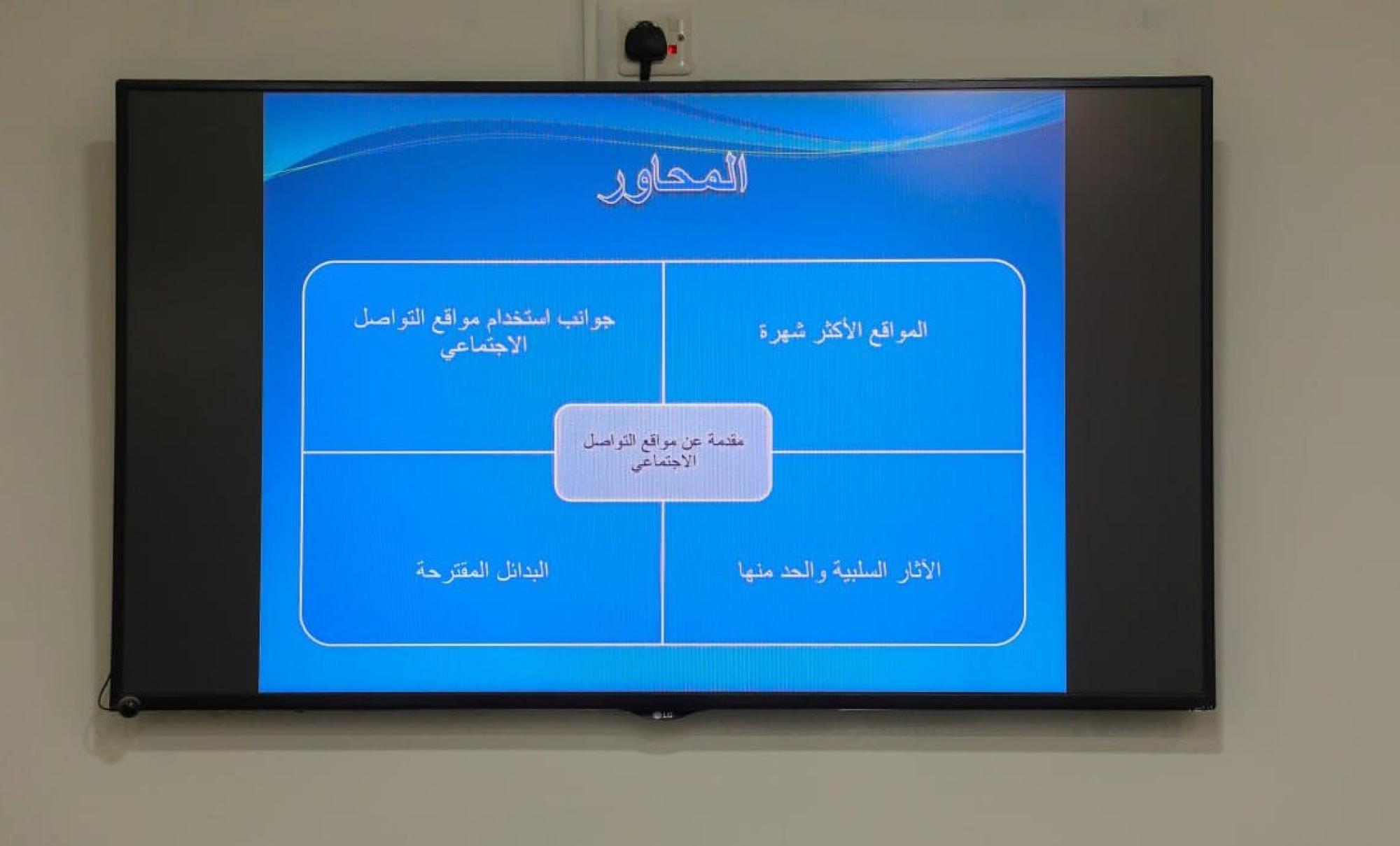 المحاور

المواقع الأكثر شهرة

جوانب استخدام مواقع التواصل الاجتماعي

مقدمة عن مواقع التواصل الاجتماعي

الأثار السلبية والحد منها

البدائل المقترحة

LG